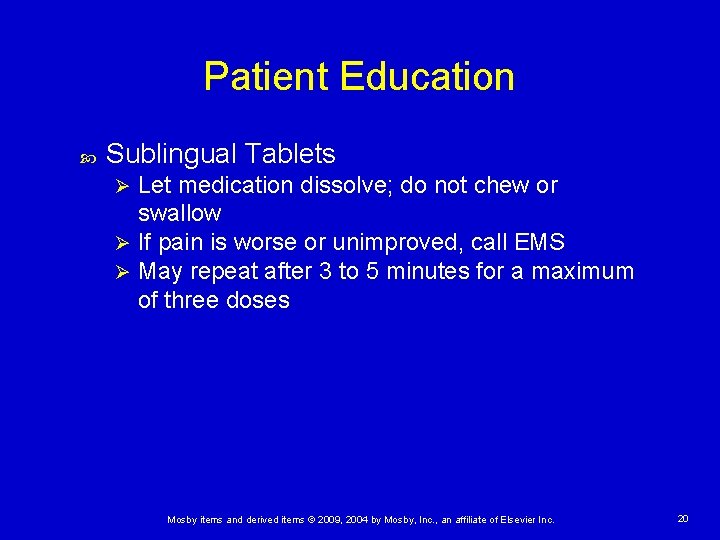 Patient Education

Sublingual Tablets

Let medication dissolve; do not chew or swallow

If pain is worse or unimproved, call EMS

May repeat after 3 to 5 minutes for a maximum of three doses

Mosby items and derived items © 2009, 2004 by Mosby, Inc., an affiliate of Elsevier Inc.

20